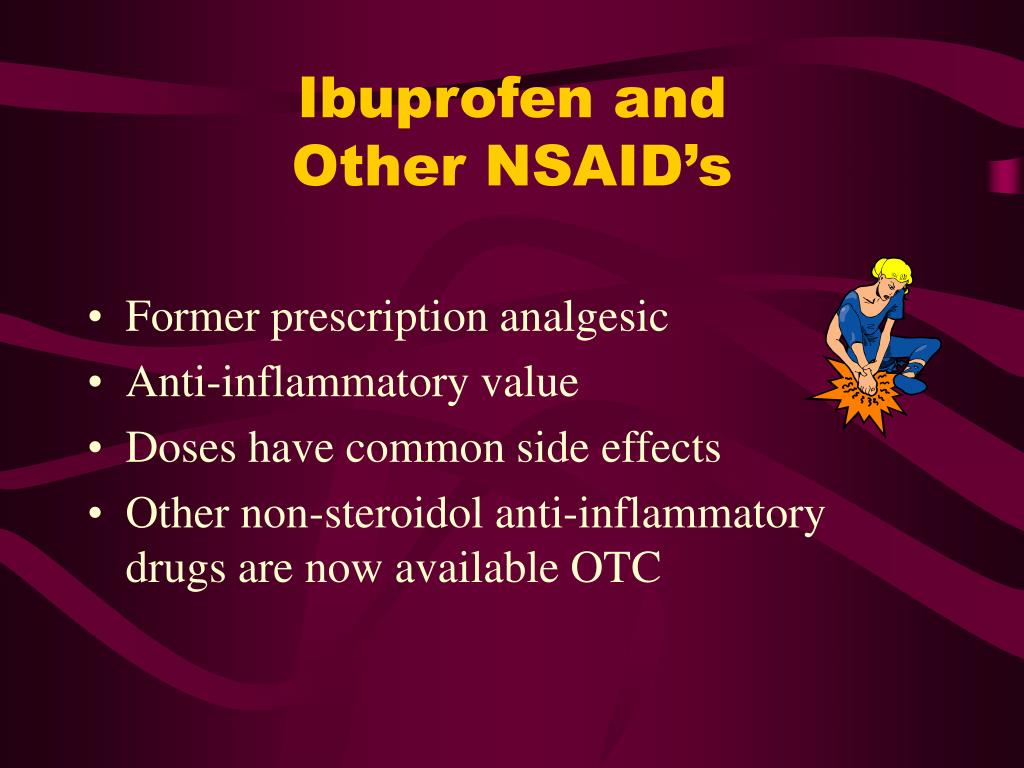 Ibuprofen and Other NSAID’s

• Former prescription analgesic
• Anti-inflammatory value
• Doses have common side effects
• Other non-steroidol anti-inflammatory drugs are now available OTC